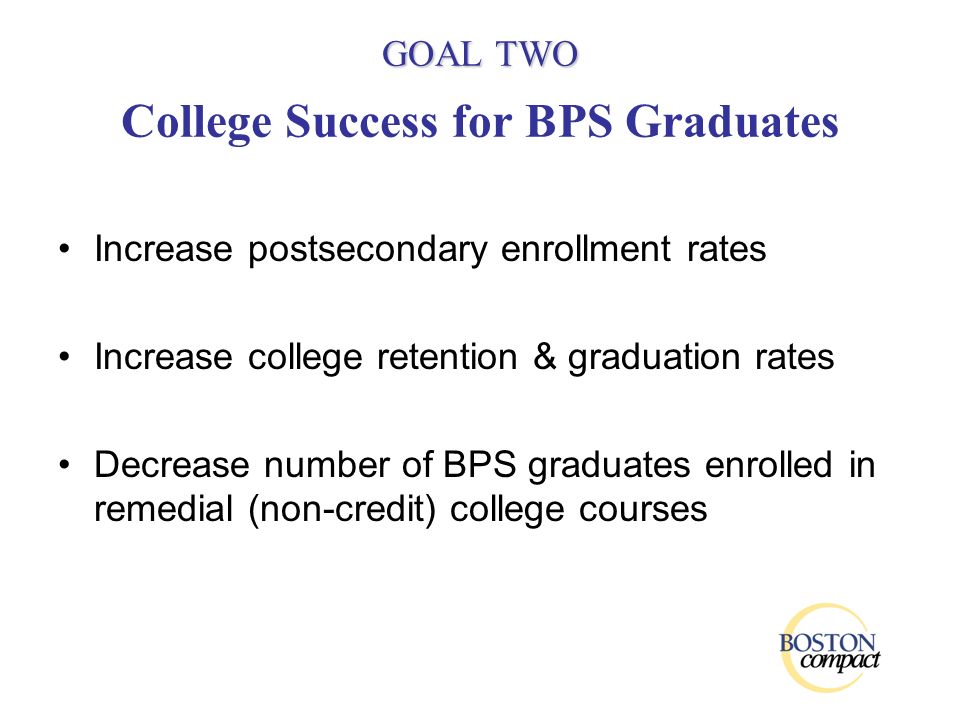 GOAL TWO

College Success for BPS Graduates

• Increase postsecondary enrollment rates

• Increase college retention & graduation rates

• Decrease number of BPS graduates enrolled in remedial (non-credit) college courses

BOSTON compact